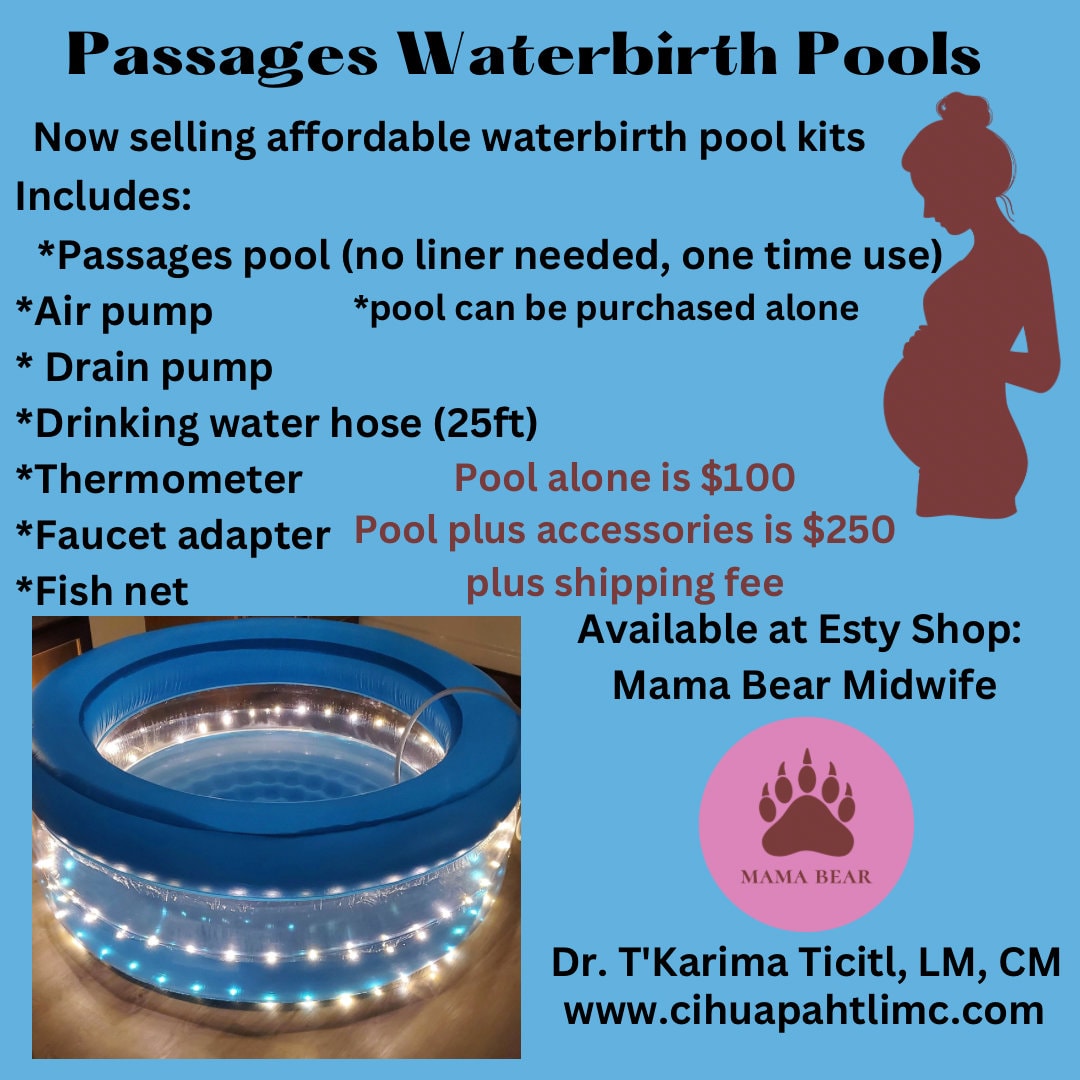 Passages Waterbirth Pools

Now selling affordable waterbirth pool kits

Includes:

*Passages pool (no liner needed, one time use)

*Air pump

*pool can be purchased alone

* Drain pump

*Drinking water hose (25ft)

*Thermometer

*Faucet adapter

*Fish net

Pool alone is $100
Pool plus accessories is $250
plus shipping fee

Available at Esty Shop:
Mama Bear Midwife

MAMA BEAR

Dr. T'Karima Ticitl, LM, CM
www.cihuapahtlimc.com